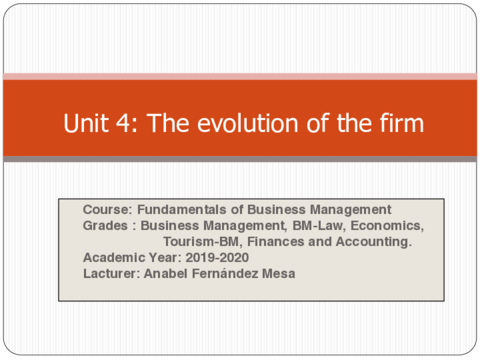 Unit 4: The evolution of the firm

Course: Fundamentals of Business Management
Grades : Business Management, BM-Law, Economics, Tourism-BM, Finances and Accounting.
Academic Year: 2019-2020
Lacturer: Anabel Fernández Mesa